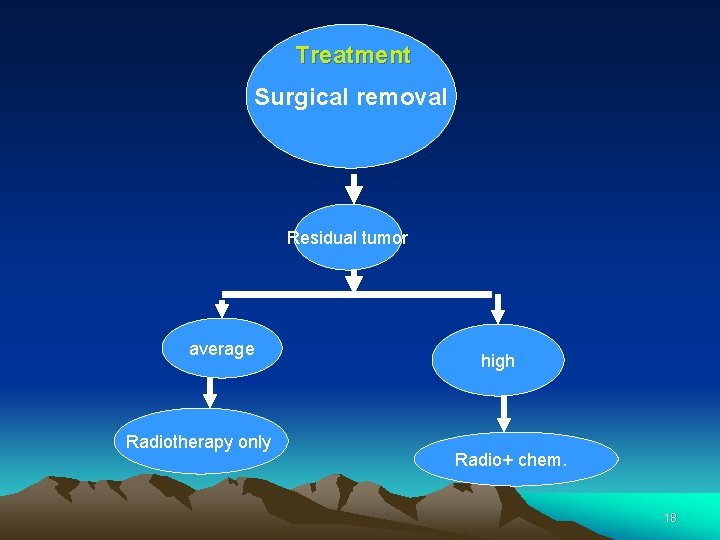 Treatment
Surgical removal

Residual tumor

average

high

Radiotherapy only

Radio+ chem.

18